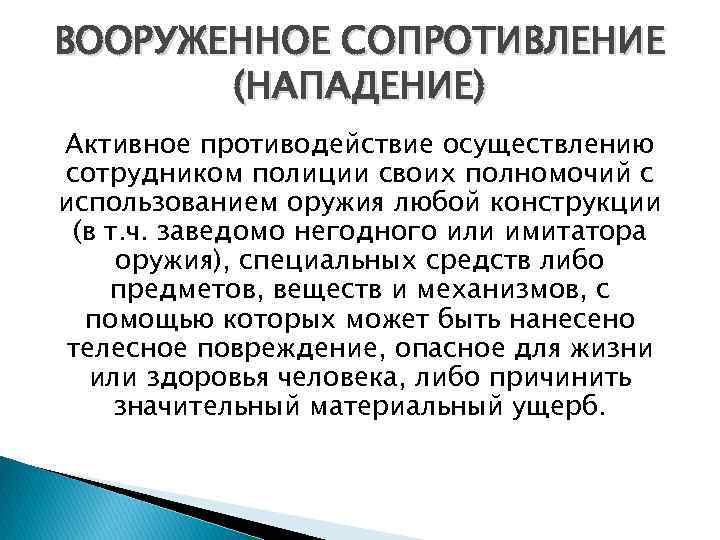 ВООРУЖЕННОЕ СОПРОТИВЛЕНИЕ (НАПАДЕНИЕ)

Активное противодействие осуществлению сотрудником полиции своих полномочий с использованием оружия любой конструкции (в т.ч. заведомо негодного или имитатора оружия), специальных средств либо предметов, веществ и механизмов, с помощью которых может быть нанесено телесное повреждение, опасное для жизни или здоровья человека, либо причинить значительный материальный ущерб.